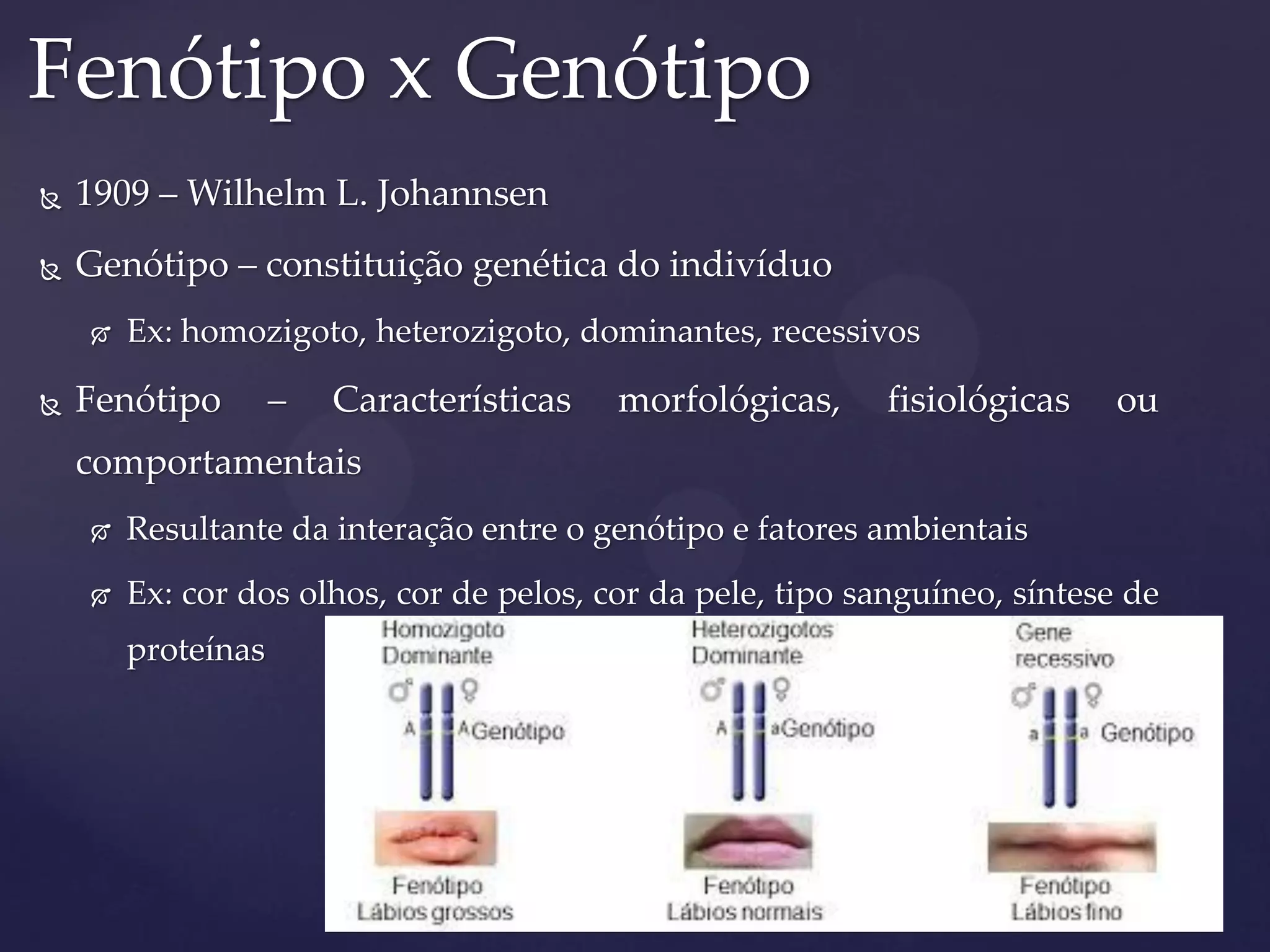 Fenótipo x Genótipo

1909 – Wilhelm L. Johannsen

Genótipo – constituição genética do indivíduo

Ex: homozigoto, heterozigoto, dominantes, recessivos

Fenótipo – Características morfológicas, fisiológicas ou comportamentais

Resultante da interação entre o genótipo e fatores ambientais

Ex: cor dos olhos, cor de pelos, cor da pele, tipo sanguíneo, síntese de proteínas

Homozigoto Dominante
♂ ♀
A A Genótipo
Fenótipo Lábios grossos

Heterozigotos Dominante
♂ ♀
A a Genótipo
Fenótipo Lábios normais

Gene recessivo
♂ ♀
a a Genótipo
Fenótipo Lábios fino